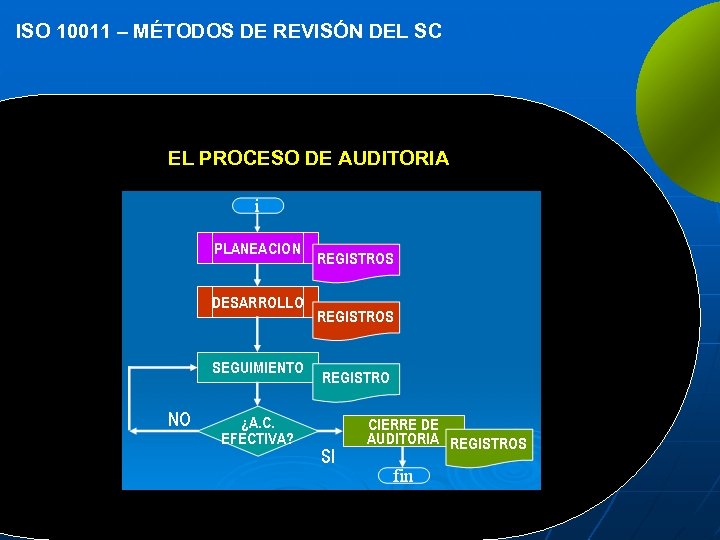 ISO 10011 – MÉTODOS DE REVISÓN DEL SC

EL PROCESO DE AUDITORIA

i

PLANEACION

REGISTROS

DESARROLLO

REGISTROS

SEGUIMIENTO

REGISTRO

NO

¿A.C. EFECTIVA?

SI

CIERRE DE AUDITORIA

REGISTROS

fin